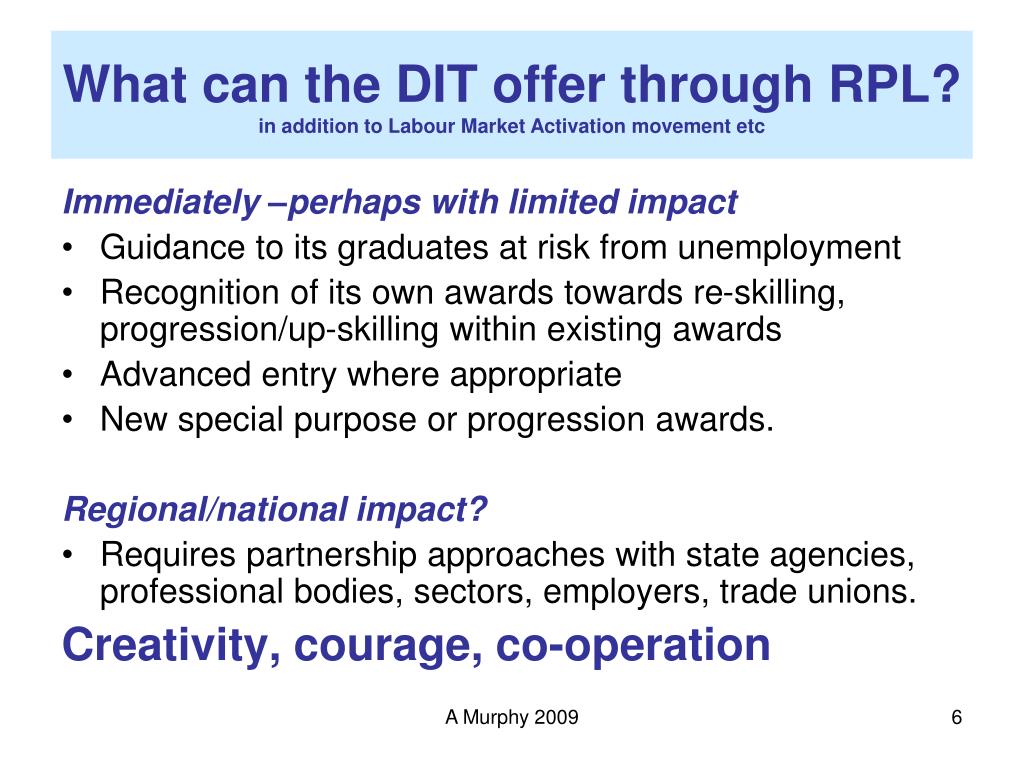 What can the DIT offer through RPL?
in addition to Labour Market Activation movement etc

Immediately –perhaps with limited impact
• Guidance to its graduates at risk from unemployment
• Recognition of its own awards towards re-skilling, progression/up-skilling within existing awards
• Advanced entry where appropriate
• New special purpose or progression awards.

Regional/national impact?
• Requires partnership approaches with state agencies, professional bodies, sectors, employers, trade unions.

Creativity, courage, co-operation

A Murphy 2009

6